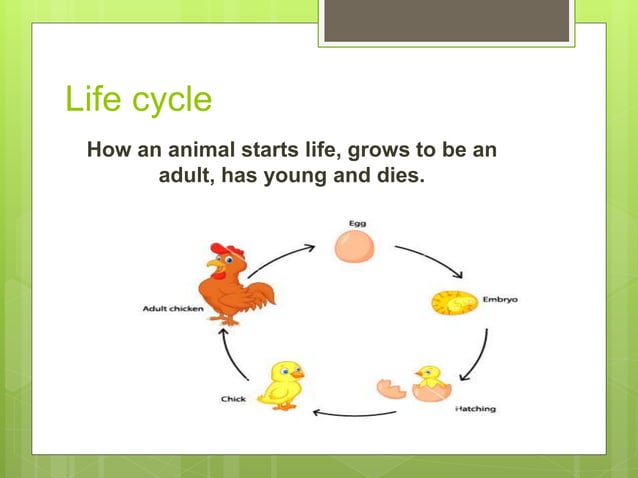 Life cycle

How an animal starts life, grows to be an adult, has young and dies.

Egg

Embryo

Hatching

Chick

Adult chicken